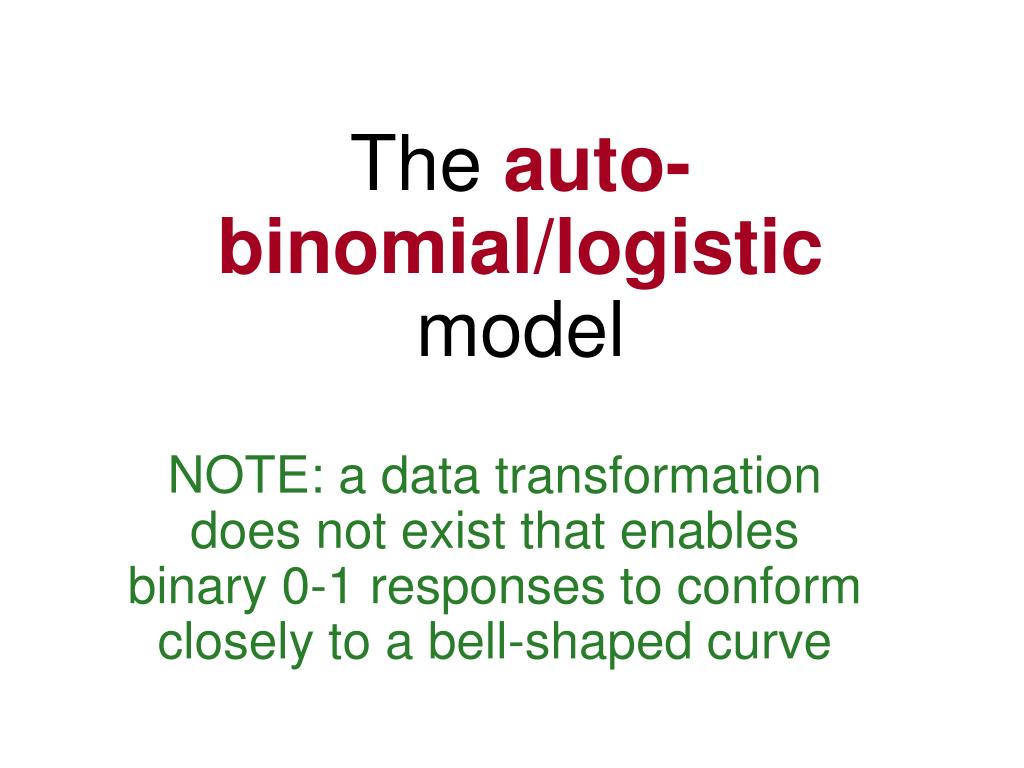 The auto-binomial/logistic model

NOTE: a data transformation does not exist that enables binary 0-1 responses to conform closely to a bell-shaped curve